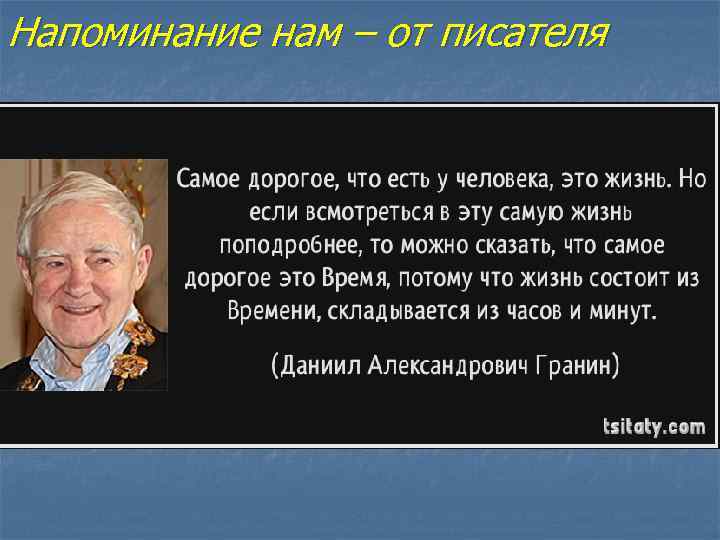 Напоминание нам – от писателя

Самое дорогое, что есть у человека, это жизнь. Но если всмотреться в эту самую жизнь поподробнее, то можно сказать, что самое дорогое это Время, потому что жизнь состоит из Времени, складывается из часов и минут.

(Даниил Александрович Гранин)

tsitaty.com